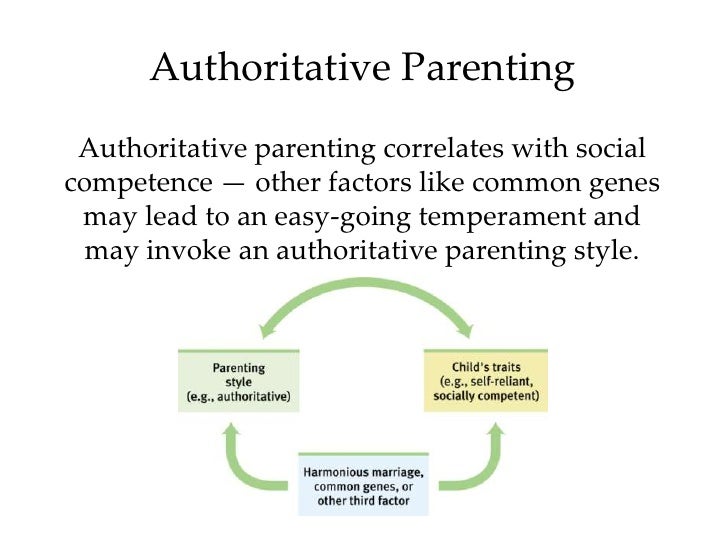 Authoritative Parenting

Authoritative parenting correlates with social competence — other factors like common genes may lead to an easy-going temperament and may invoke an authoritative parenting style.

Parenting style (e.g., authoritative)

Child's traits (e.g., self-reliant, socially competent)

Harmonious marriage, common genes, or other third factor